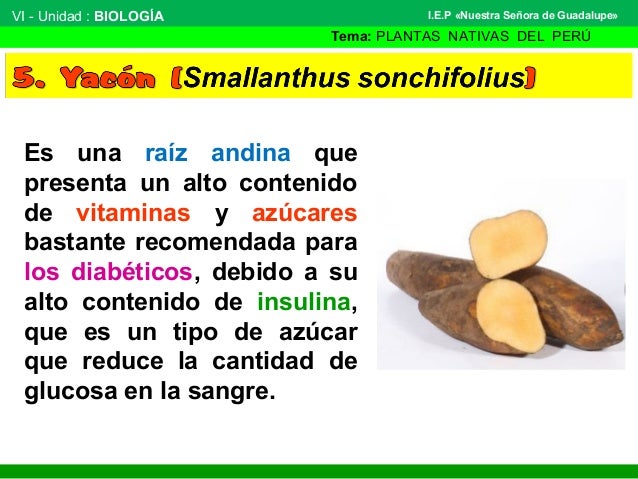 VI - Unidad : BIOLOGÍA

I.E.P «Nuestra Señora de Guadalupe»

Tema: PLANTAS NATIVAS DEL PERÚ

5. Yacón (Smallanthus sonchifolius)

Es una raíz andina que presenta un alto contenido de vitaminas y azúcares bastante recomendada para los diabéticos, debido a su alto contenido de insulina, que es un tipo de azúcar que reduce la cantidad de glucosa en la sangre.